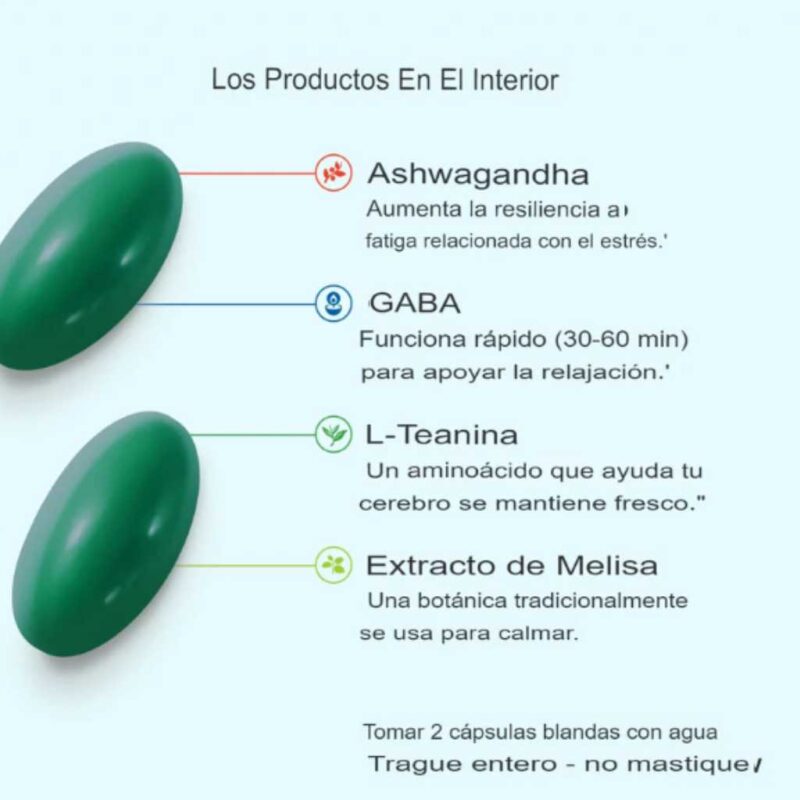 Los Productos En El Interior

Ashwagandha
Aumenta la resiliencia a
fatiga relacionada con el estrés.'

GABA
Funciona rápido (30-60 min) para apoyar la relajación.'

L-Teanina
Un aminoácido que ayuda tu cerebro se mantiene fresco."

Extracto de Melisa
Una botánica tradicionalmente se usa para calmar.

Tomar 2 cápsulas blandas con agua
Trague entero - no mastique